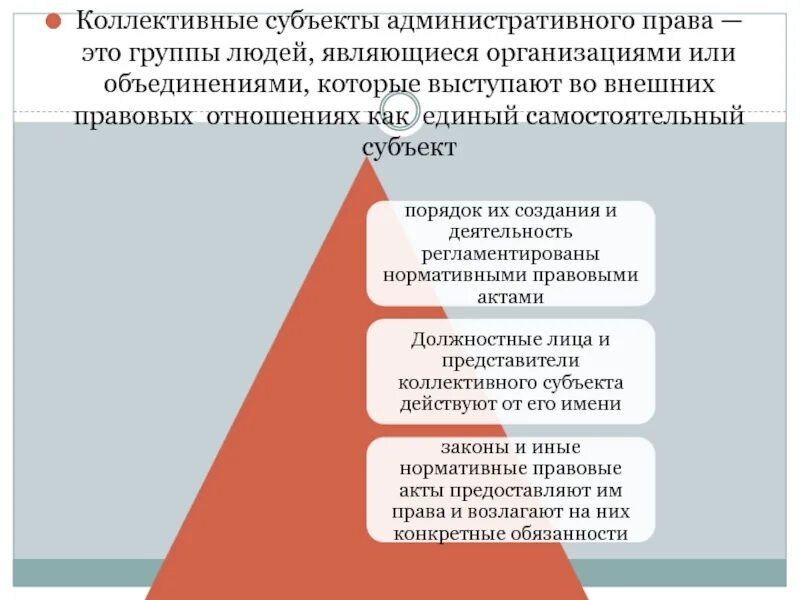 Коллективные субъекты административного права — это группы людей, являющиеся организациями или объединениями, которые выступают во внешних правовых отношениях как единый самостоятельный субъект

порядок их создания и деятельность регламентированы нормативными правовыми актами

Должностные лица и представители коллективного субъекта действуют от его имени

законы и иные нормативные правовые акты предоставляют им права и возлагают на них конкретные обязанности